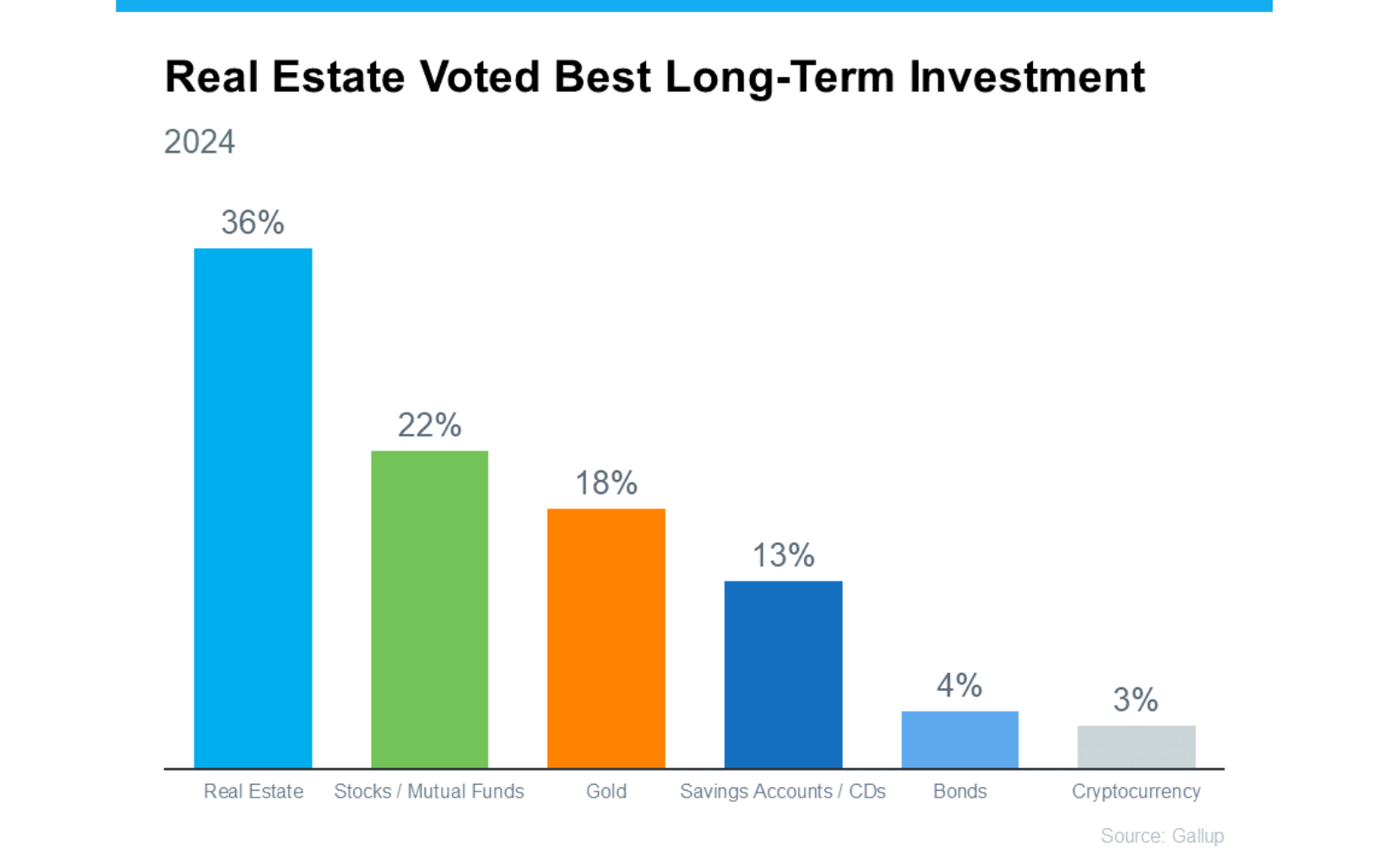 Real Estate Voted Best Long-Term Investment

2024

36%

22%

18%

13%

4%

3%

Real Estate

Stocks / Mutual Funds

Gold

Savings Accounts / CDs

Bonds

Cryptocurrency

Source: Gallup